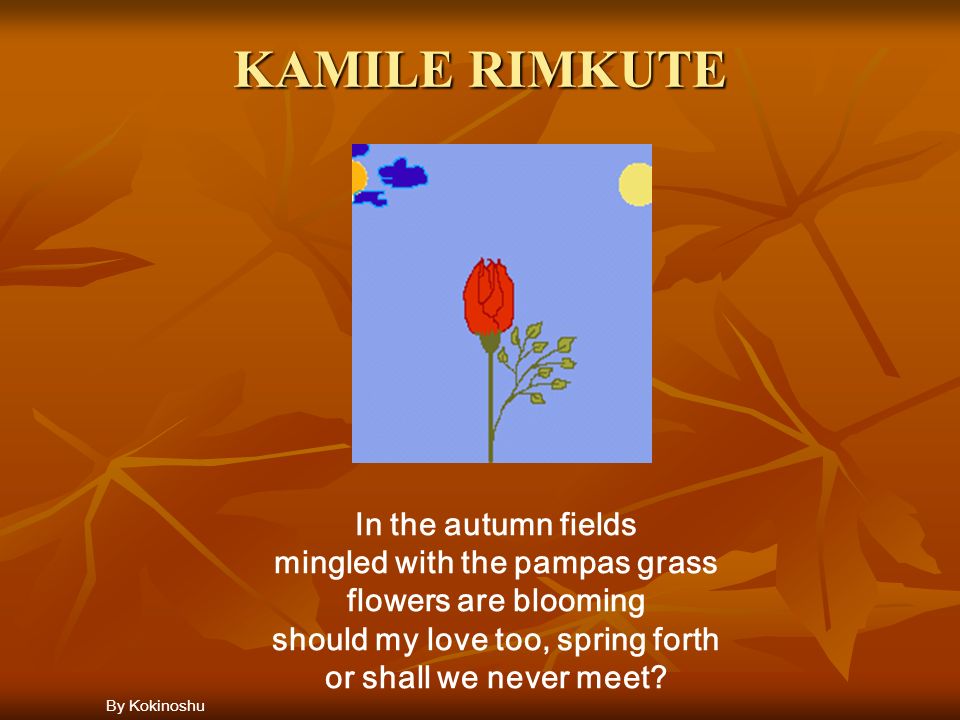 KAMILE RIMKUTE

In the autumn fields
mingled with the pampas grass
flowers are blooming
should my love too, spring forth
or shall we never meet?

By Kokinoshu